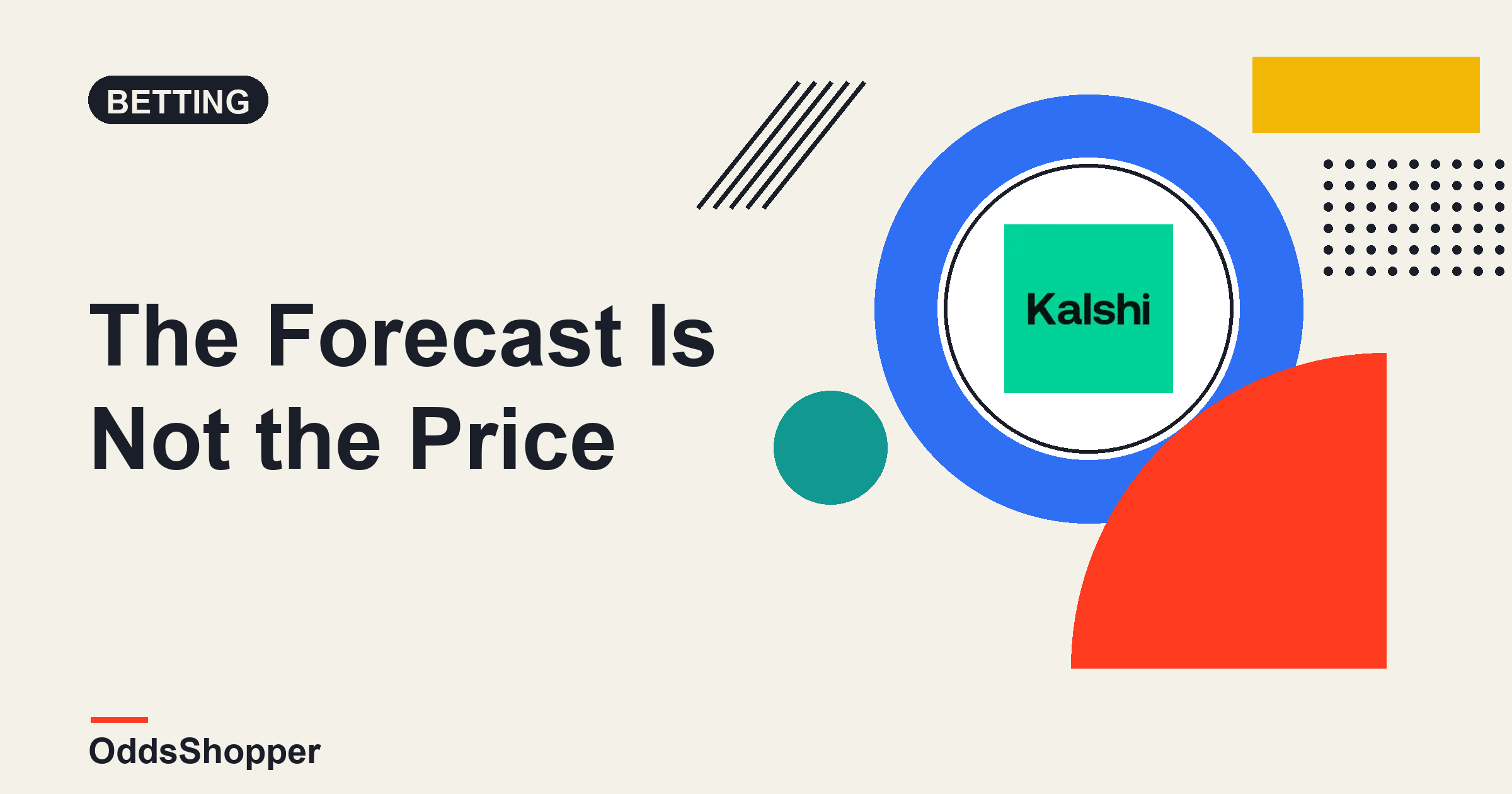 BETTING

The Forecast Is Not the Price

Kalshi

OddsShopper